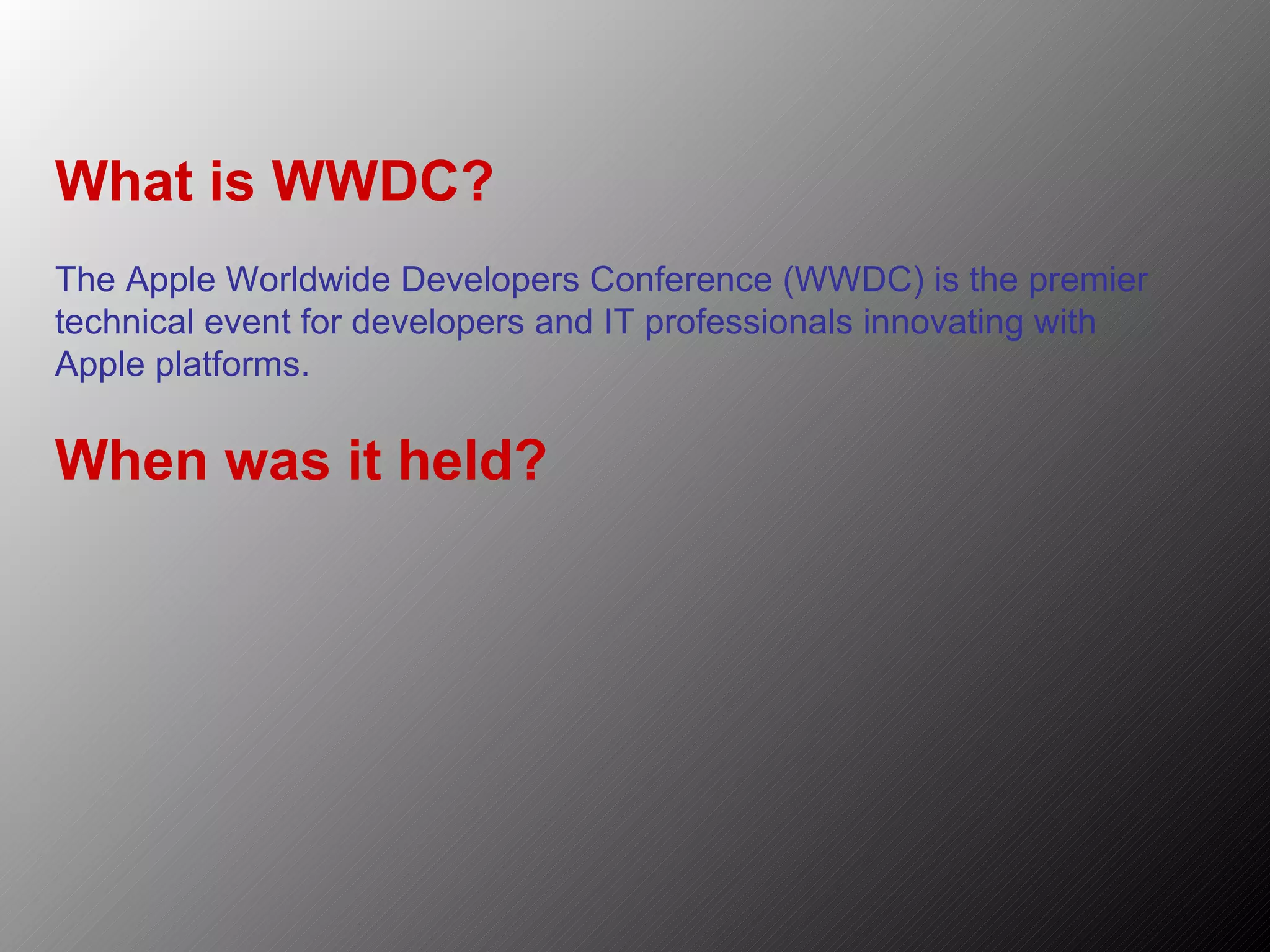 What is WWDC?

The Apple Worldwide Developers Conference (WWDC) is the premier technical event for developers and IT professionals innovating with Apple platforms.

When was it held?